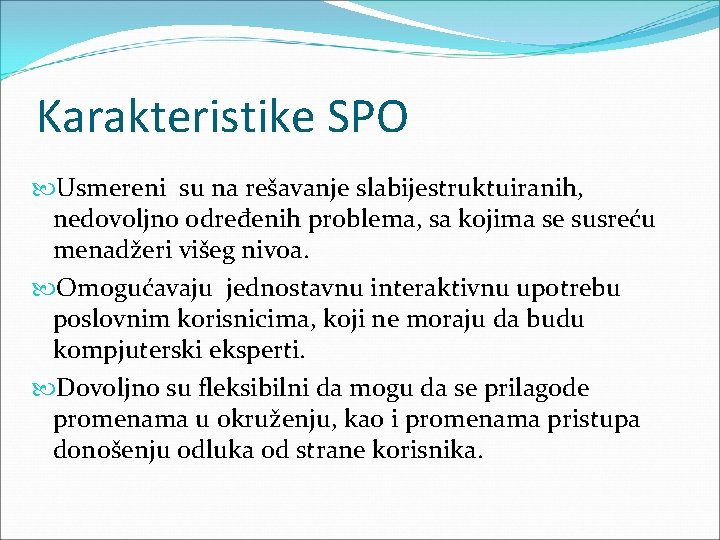 Karakteristike SPO

Usmereni su na rešavanje slabijestruktuiranih, nedovoljno određenih problema, sa kojima se susreću menadžeri višeg nivoa.

Omogućavaju jednostavnu interaktivnu upotrebu poslovnim korisnicima, koji ne moraju da budu kompjuterski eksperti.

Dovoljno su fleksibilni da mogu da se prilagode promenama u okruženju, kao i promenama pristupa donošenju odluka od strane korisnika.